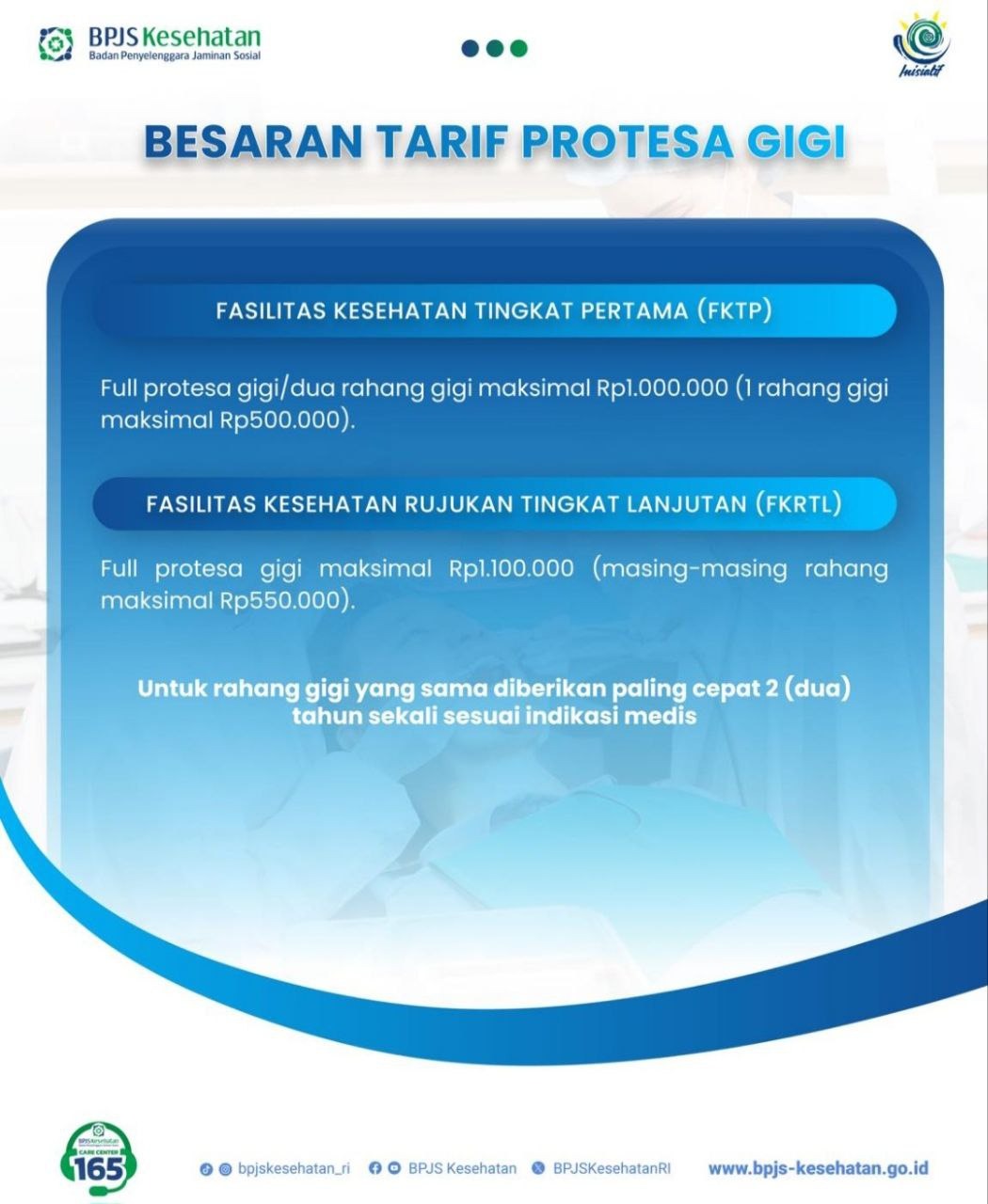 BPJS Kesehatan
Badan Penyelenggara Jaminan Sosial

Inisiatif

BESARAN TARIF PROTESA GIGI

FASILITAS KESEHATAN TINGKAT PERTAMA (FKTP)

Full protesa gigi/dua rahang gigi maksimal Rp1.000.000 (1 rahang gigi maksimal Rp500.000).

FASILITAS KESEHATAN RUJUKAN TINGKAT LANJUTAN (FKRTL)

Full protesa gigi maksimal Rp1.100.000 (masing-masing rahang maksimal Rp550.000).

Untuk rahang gigi yang sama diberikan paling cepat 2 (dua) tahun sekali sesuai indikasi medis

BPJS Kesehatan
CARE CENTER
165

bpjskesehatan_ri BPJS Kesehatan BPJSKesehatanRI www.bpjs-kesehatan.go.id